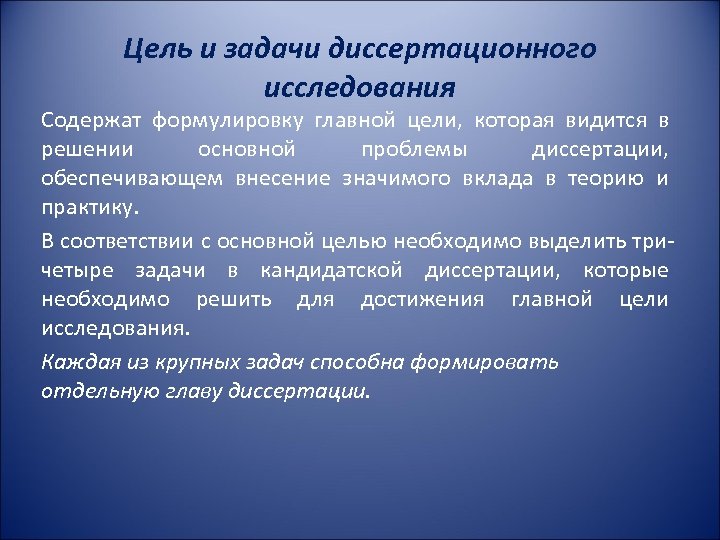 Цель и задачи диссертационного исследования

Содержат формулировку главной цели, которая видится в решении основной проблемы диссертации, обеспечивающем внесение значимого вклада в теорию и практику.

В соответствии с основной целью необходимо выделить три-четыре задачи в кандидатской диссертации, которые необходимо решить для достижения главной цели исследования.

Каждая из крупных задач способна формировать отдельную главу диссертации.